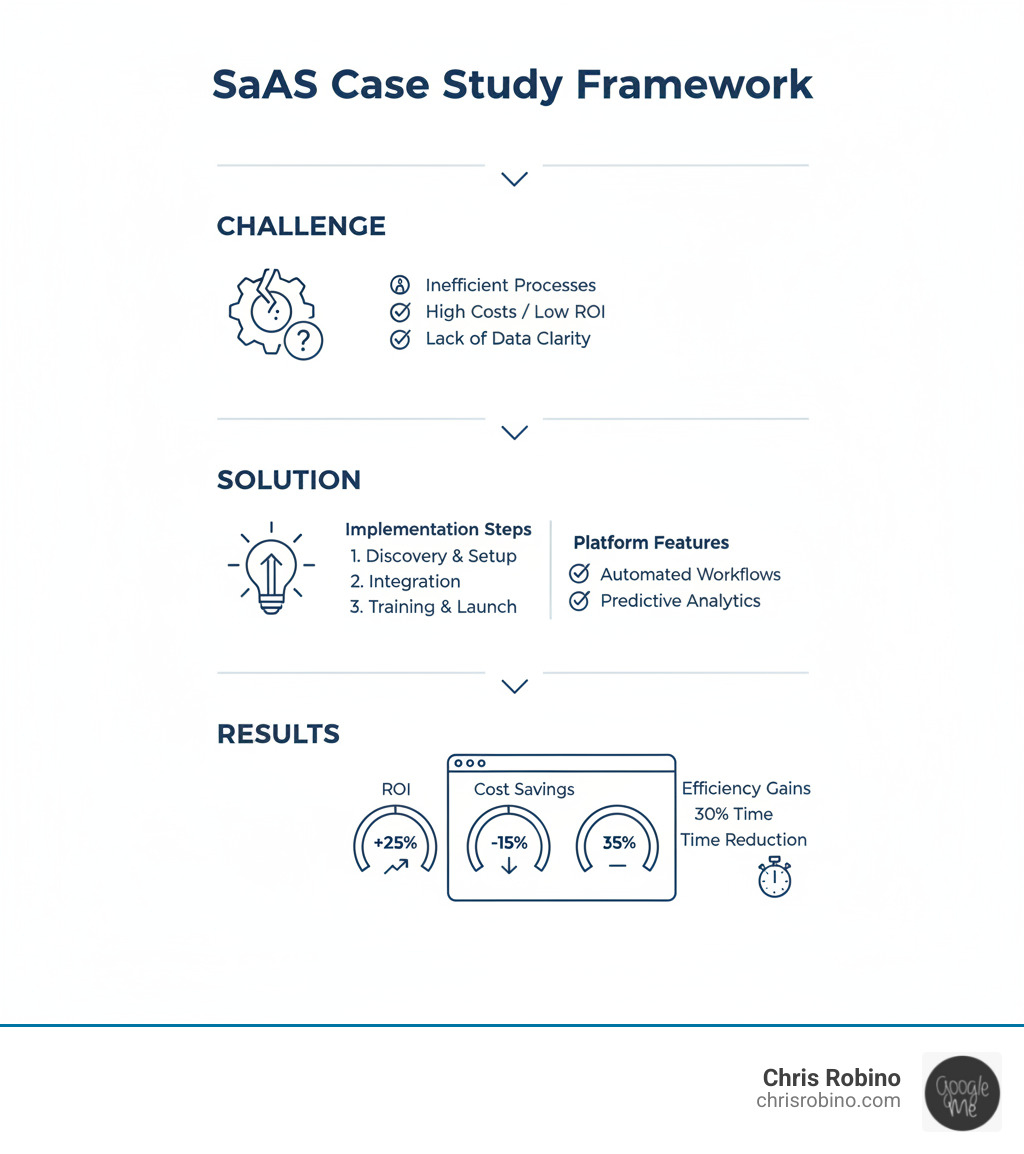 SaAS Case Study Framework

CHALLENGE

Inefficient Processes
High Costs / Low ROI
Lack of Data Clarity

SOLUTION

Implementation Steps
1. Discovery & Setup
2. Integration
3. Training & Launch

Platform Features
Automated Workflows
Predictive Analytics

RESULTS

ROI
+25%

Cost Savings
-15%
35%

Efficiency Gains
30% Time
Time Reduction

Chris Robino
chrisrobino.com

Google Me